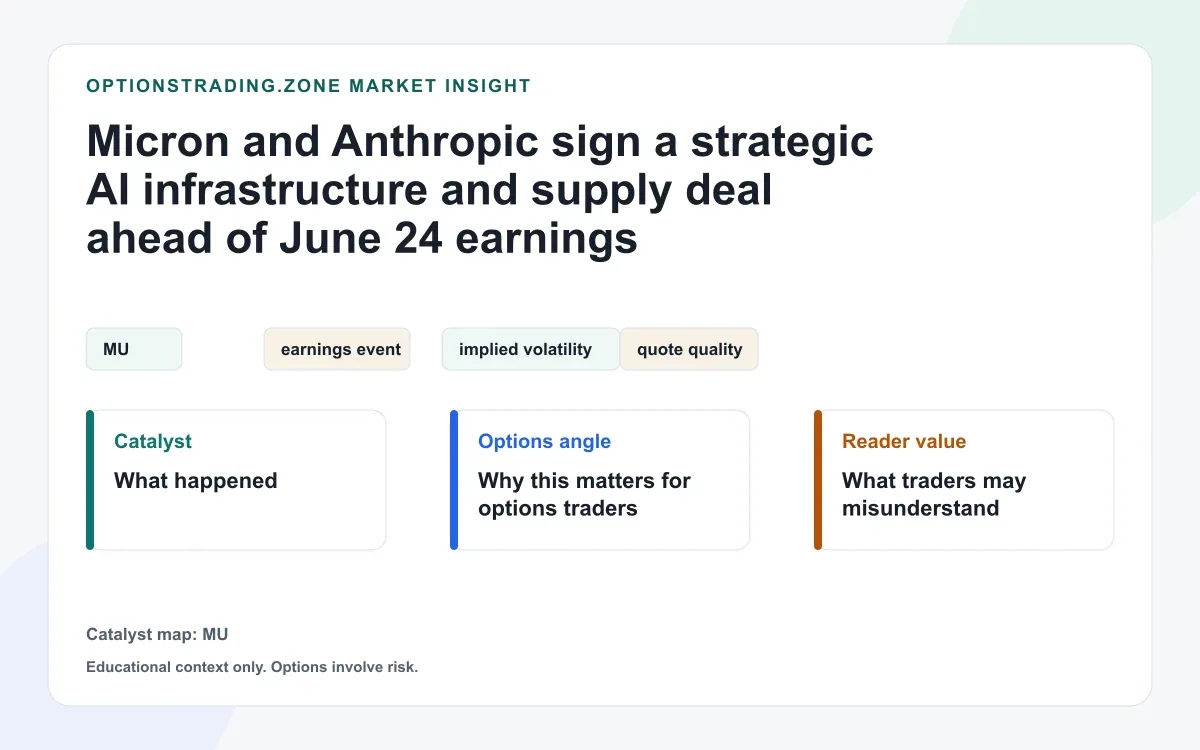 OPTIONSTRADING.ZONE MARKET INSIGHT

Micron and Anthropic sign a strategic AI infrastructure and supply deal ahead of June 24 earnings

MU

earnings event

implied volatility

quote quality

Catalyst

What happened

Options angle

Why this matters for options traders

Reader value

What traders may misunderstand

Catalyst map: MU

Educational context only. Options involve risk.